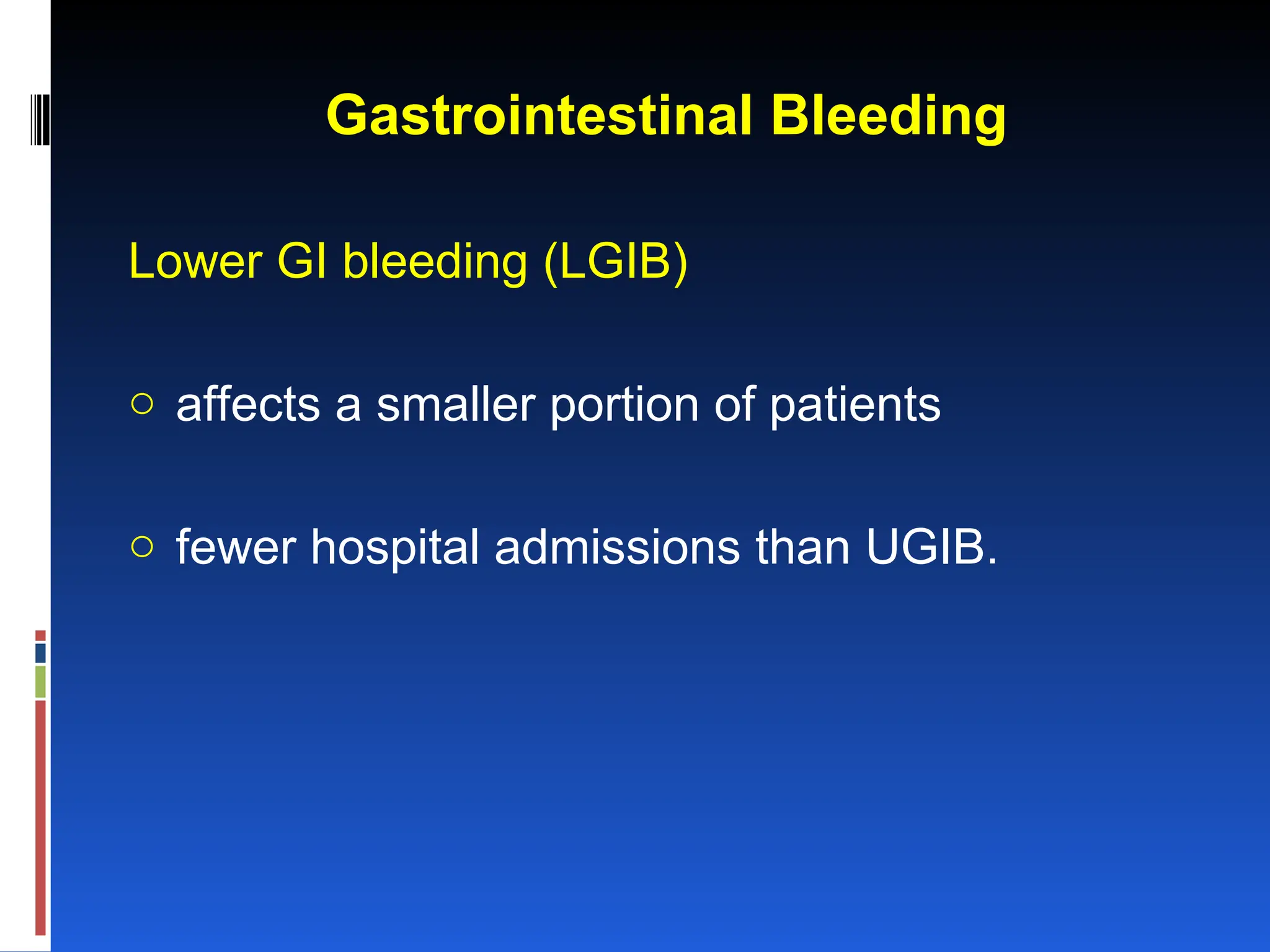 Gastrointestinal Bleeding

Lower GI bleeding (LGIB)

○ affects a smaller portion of patients

○ fewer hospital admissions than UGIB.